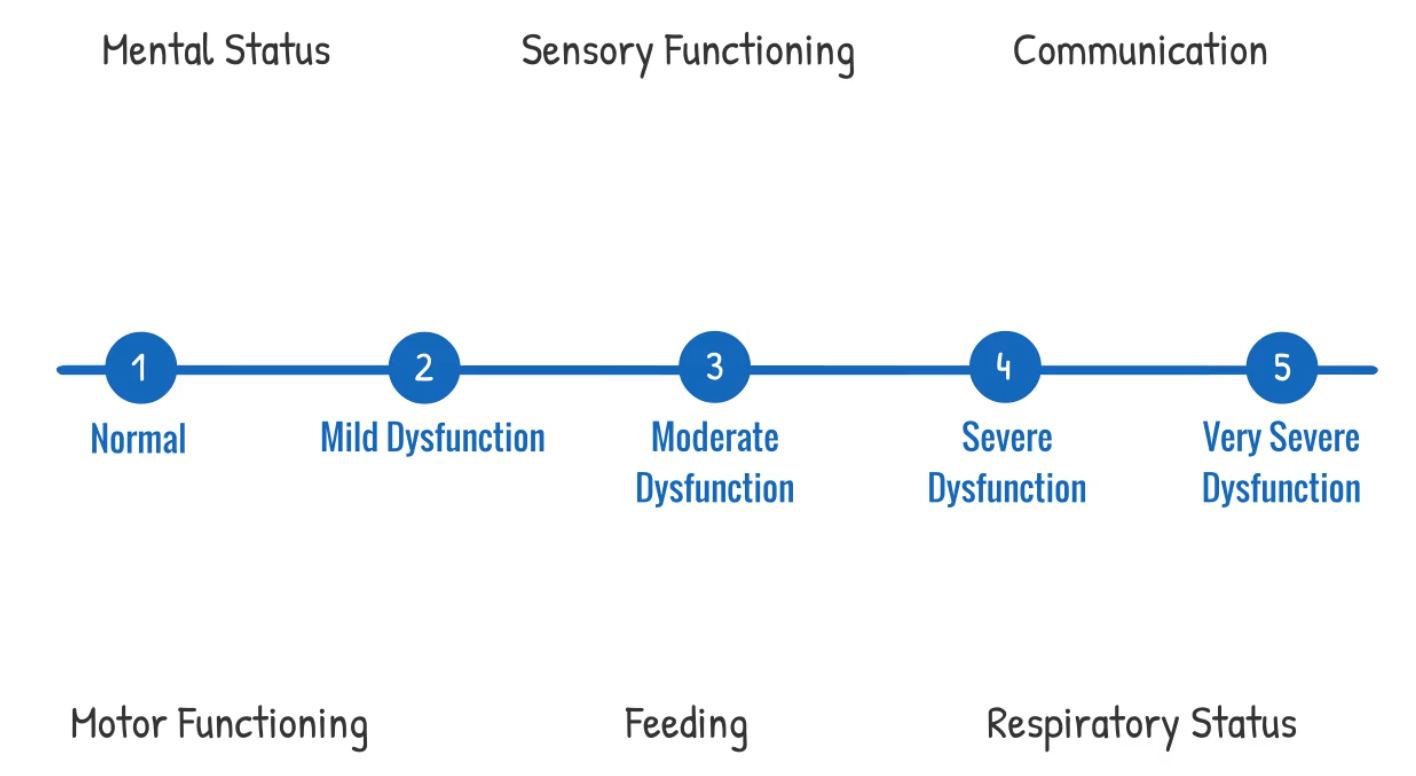 Mental Status

Sensory Functioning

Communication

1
Normal

2
Mild Dysfunction

3
Moderate Dysfunction

4
Severe Dysfunction

5
Very Severe Dysfunction

Motor Functioning

Feeding

Respiratory Status